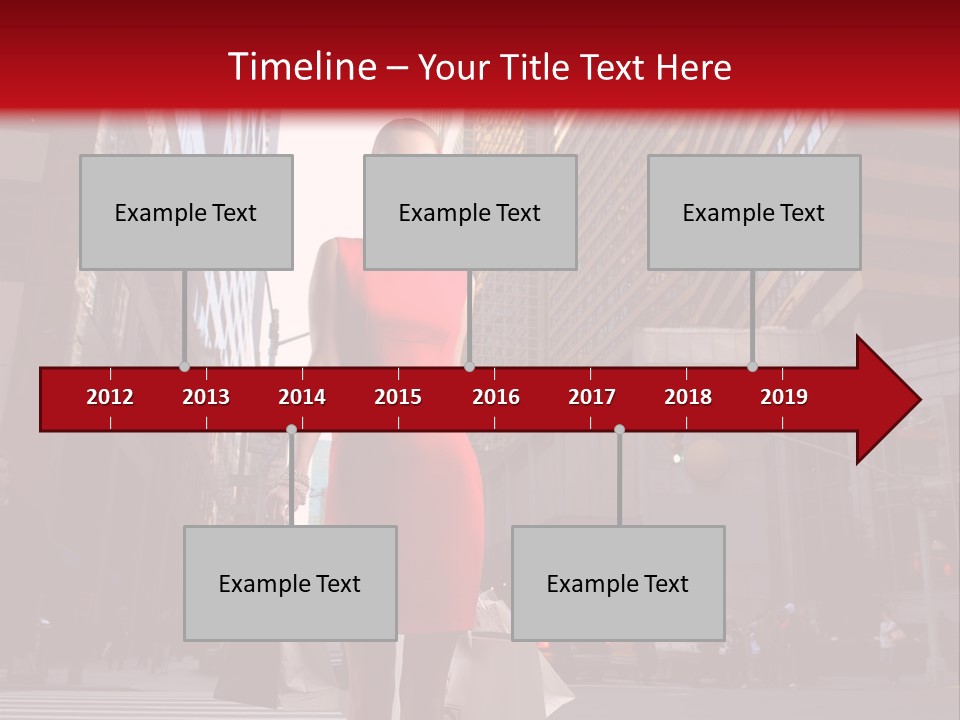 Timeline – Your Title Text Here

Example Text

Example Text

Example Text

2012 2013 2014 2015 2016 2017 2018 2019

Example Text

Example Text